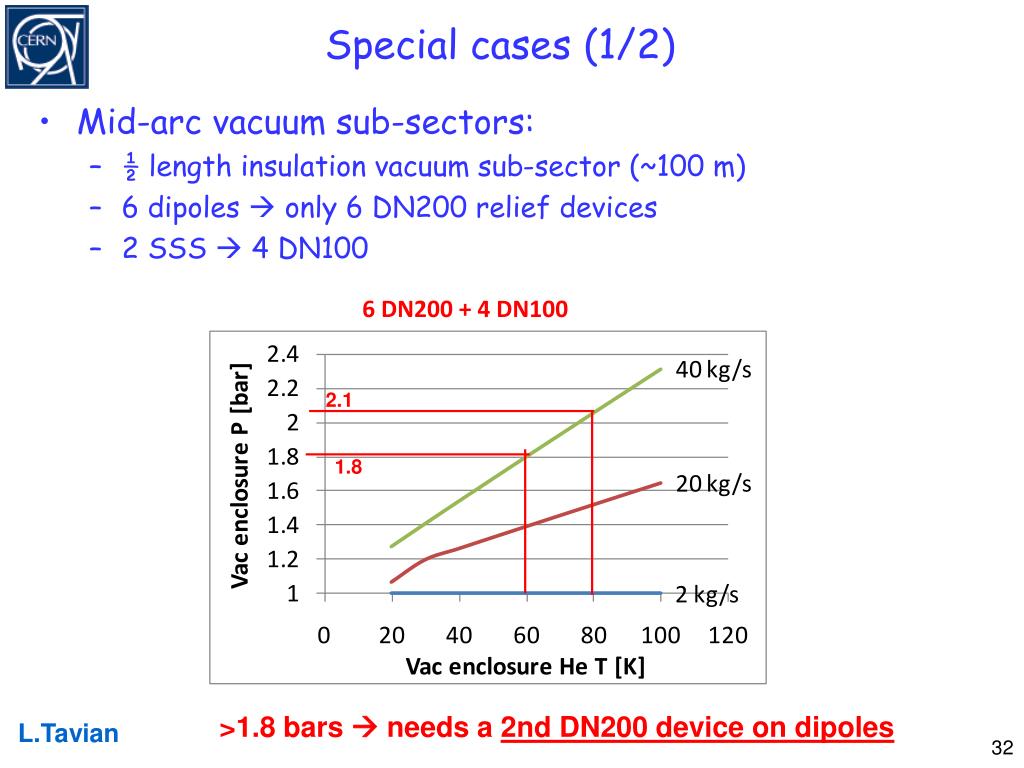 CERN

Special cases (1/2)

• Mid-arc vacuum sub-sectors:
– ½ length insulation vacuum sub-sector (~100 m)
– 6 dipoles → only 6 DN200 relief devices
– 2 SSS → 4 DN100

6 DN200 + 4 DN100

Vac enclosure P [bar]

2.4
2.2
2
1.8
1.6
1.4
1.2
1

2.1
1.8

40 kg/s
20 kg/s
2 kg/s

0 20 40 60 80 100 120

Vac enclosure He T [K]

L.Tavian

>1.8 bars → needs a 2nd DN200 device on dipoles

32